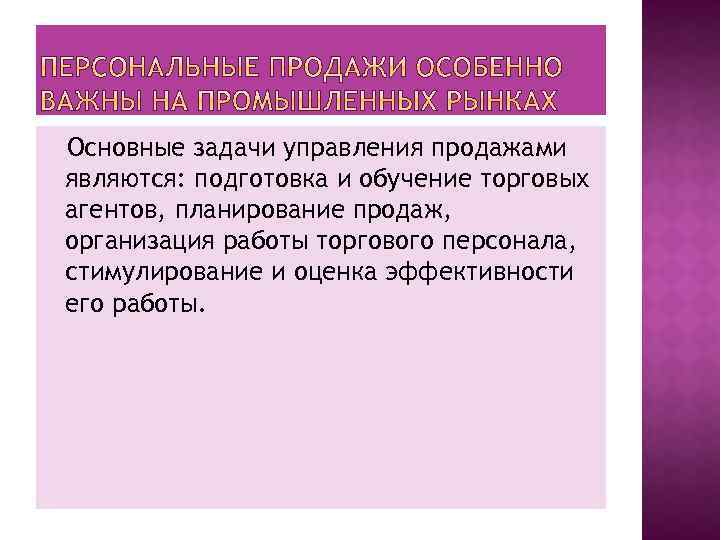 ПЕРСОНАЛЬНЫЕ ПРОДАЖИ ОСОБЕННО ВАЖНЫ НА ПРОМЫШЛЕННЫХ РЫНКАХ

Основные задачи управления продажами являются: подготовка и обучение торговых агентов, планирование продаж, организация работы торгового персонала, стимулирование и оценка эффективности его работы.